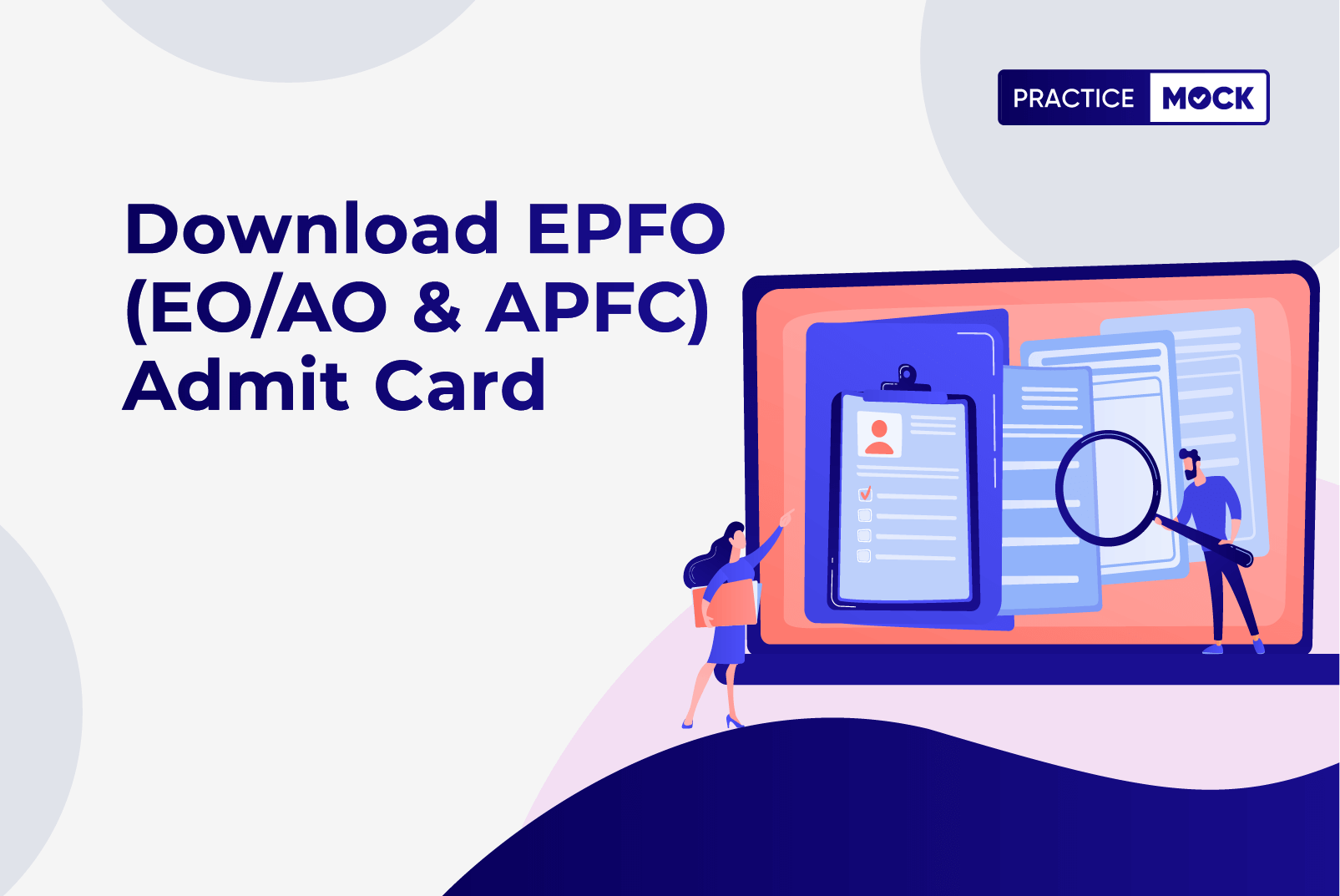 PRACTICE MOCK

Download EPFO (EO/AO & APFC) Admit Card